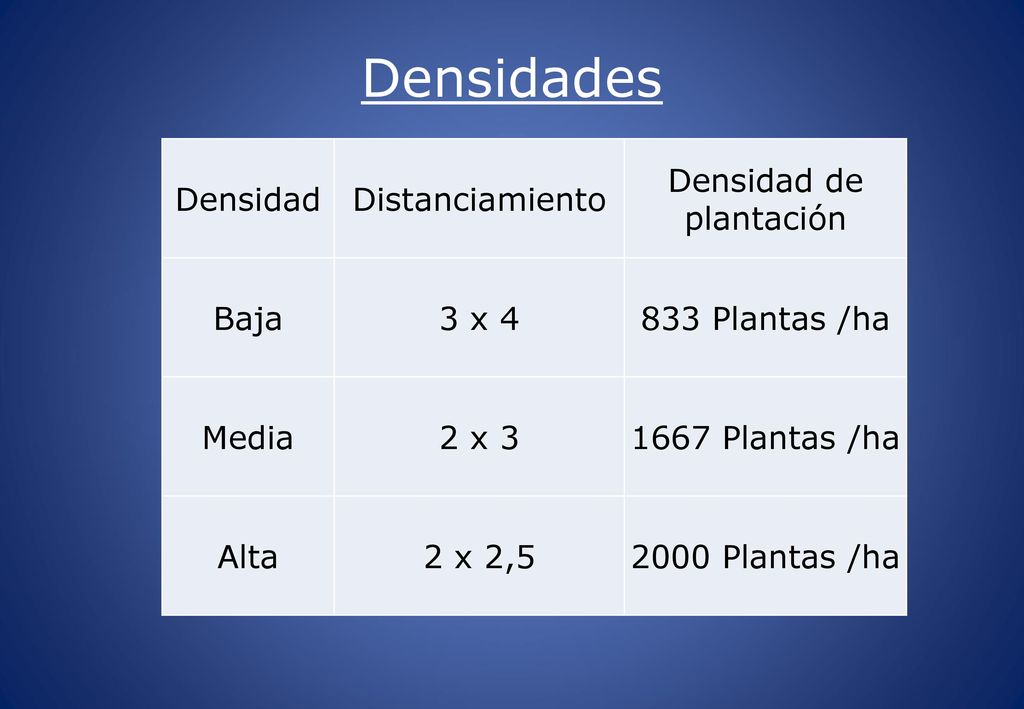 Densidades

| Densidad | Distanciamiento | Densidad de plantación |
|---|---|---|
| Baja | 3 x 4 | 833 Plantas /ha |
| Media | 2 x 3 | 1667 Plantas /ha |
| Alta | 2 x 2,5 | 2000 Plantas /ha |